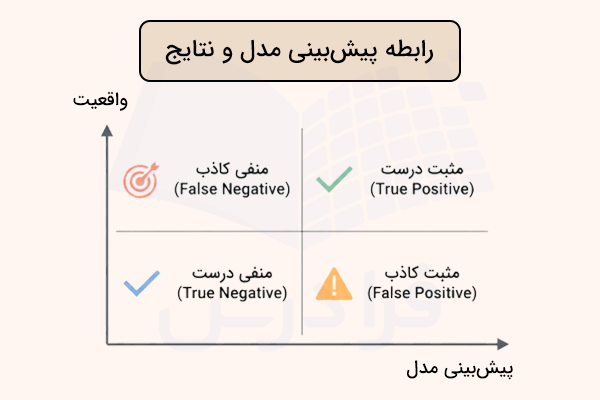 رابطه پیش‌بینی مدل و نتایج

واقعیت

مثبت درست
(True Positive)

منفی کاذب
(False Negative)

مثبت کاذب
(False Positive)

منفی درست
(True Negative)

پیش‌بینی مدل